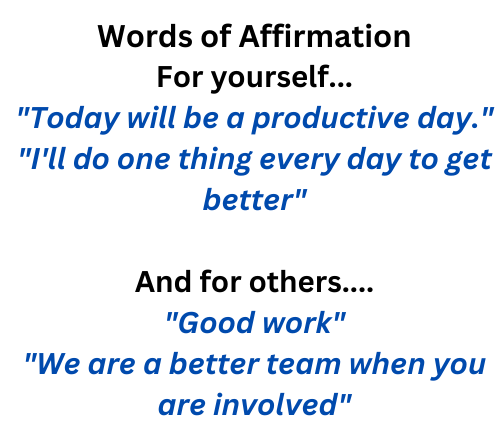 Words of Affirmation
For yourself...
"Today will be a productive day."
"I'll do one thing every day to get better"

And for others....
"Good work"
"We are a better team when you are involved"